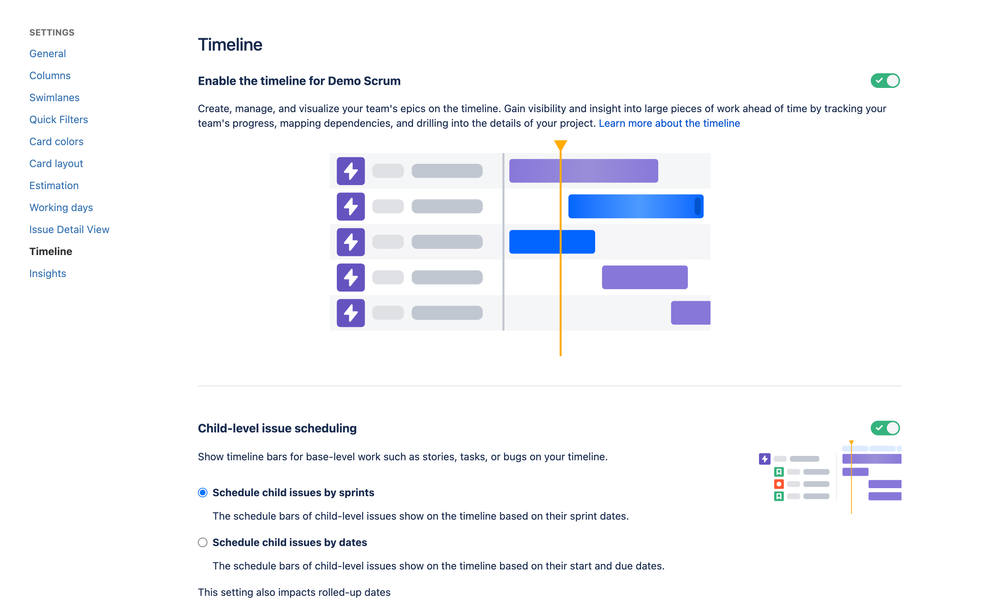 SETTINGS
General
Columns
Swimlanes
Quick Filters
Card colors
Card layout
Estimation
Working days
Issue Detail View
Timeline
Insights

Timeline

Enable the timeline for Demo Scrum

Create, manage, and visualize your team's epics on the timeline. Gain visibility and insight into large pieces of work ahead of time by tracking your team's progress, mapping dependencies, and drilling into the details of your project. Learn more about the timeline

Child-level issue scheduling

Show timeline bars for base-level work such as stories, tasks, or bugs on your timeline.

Schedule child issues by sprints

The schedule bars of child-level issues show on the timeline based on their sprint dates.

Schedule child issues by dates

The schedule bars of child-level issues show on the timeline based on their start and due dates.

This setting also impacts rolled-up dates